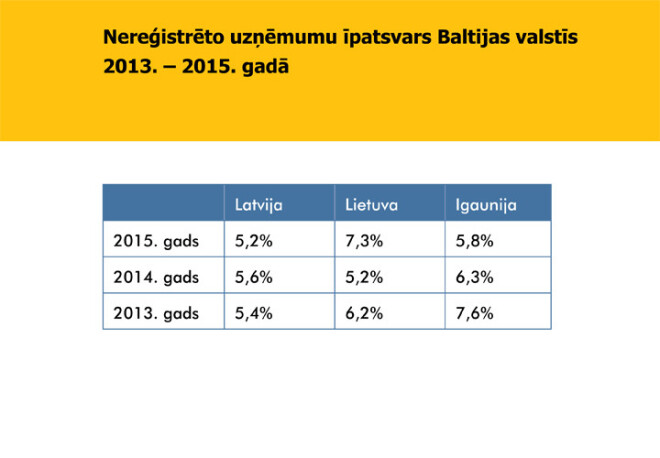 Nereģistrēto uzņēmumu īpatsvars Baltijas valstīs 2013. – 2015. gadā

| | Latvija | Lietuva | Igaunija |
|---|---|---|---|
| 2015. gads | 5,2% | 7,3% | 5,8% |
| 2014. gads | 5,6% | 5,2% | 6,3% |
| 2013. gads | 5,4% | 6,2% | 7,6% |